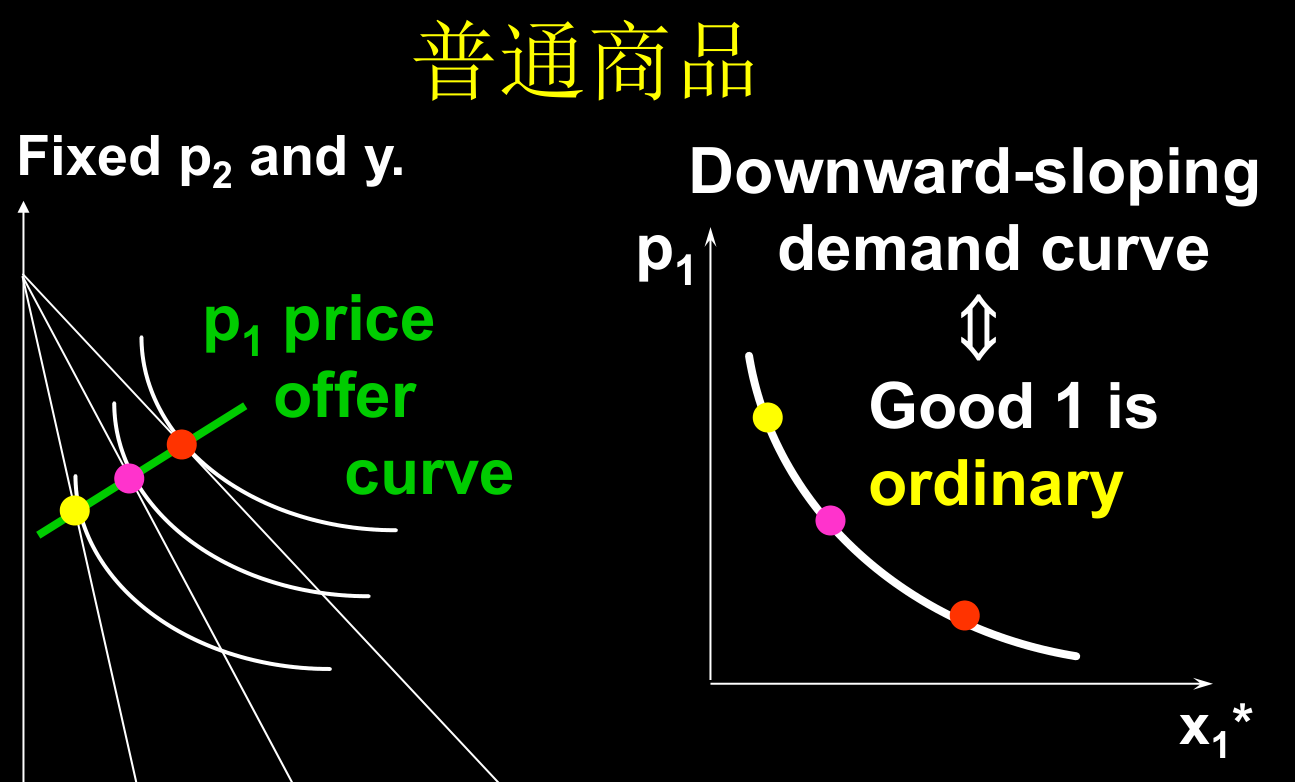 普通商品

Fixed $p_2$ and y.

$p_1$ price
offer
curve

Downward-sloping
demand curve
⇕
Good 1 is
ordinary

$p_1$

$x_1^*$